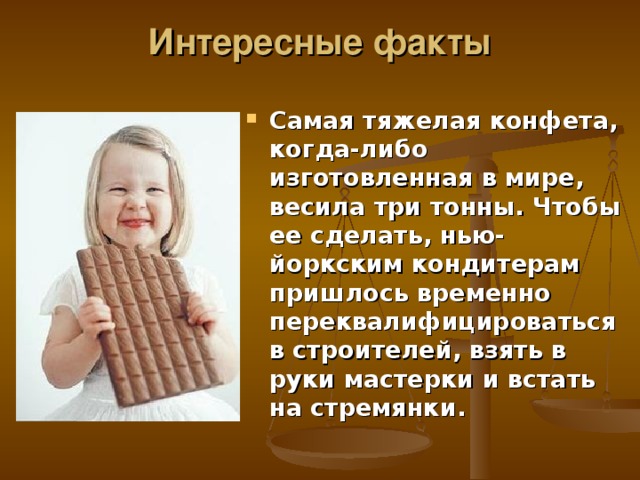 Интересные факты

Самая тяжелая конфета, когда-либо изготовленная в мире, весила три тонны. Чтобы ее сделать, нью-йоркским кондитерам пришлось временно переквалифицироваться в строителей, взять в руки мастерки и встать на стремянки.